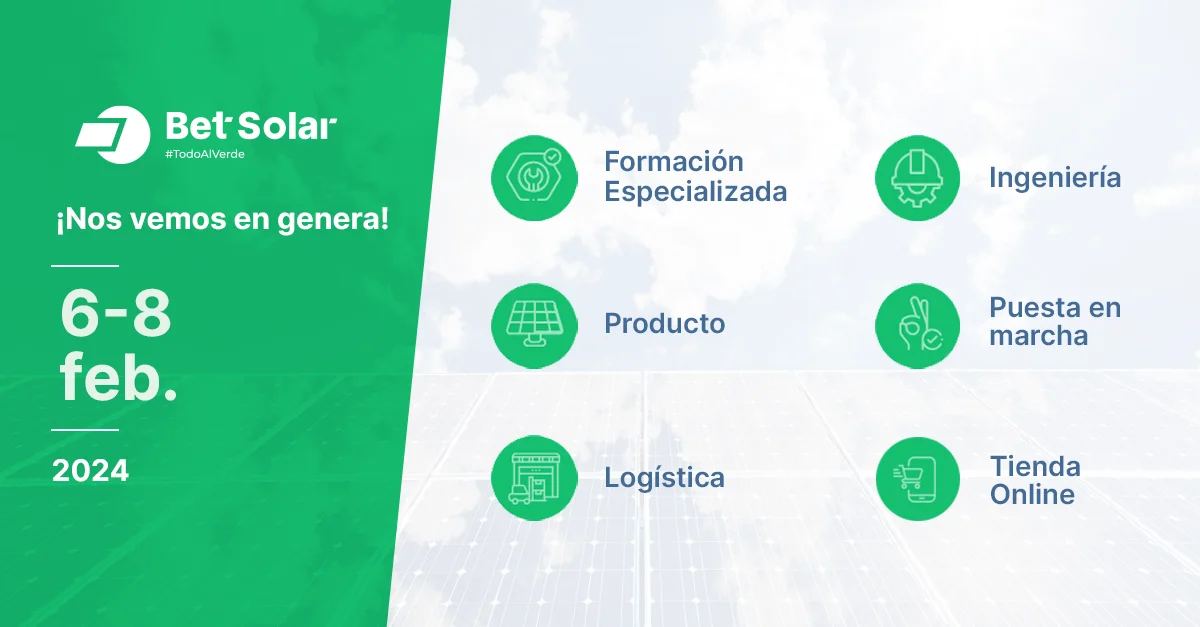 Bet Solar
#TodoAlVerde

¡Nos vemos en genera!

6-8 feb.

2024

Formación Especializada

Ingeniería

Producto

Puesta en marcha

Logística

Tienda Online